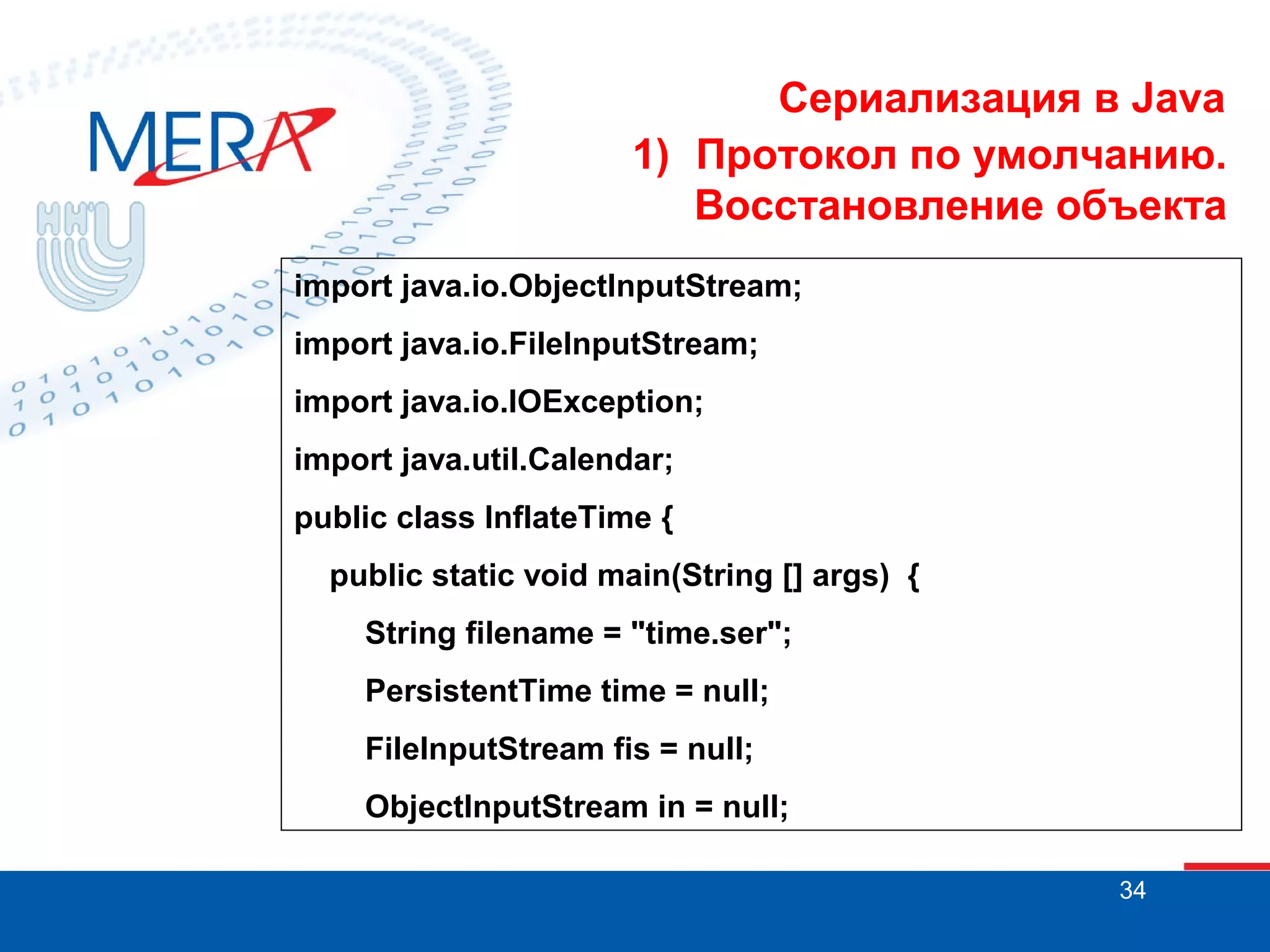 MERA

ННГУ

Сериализация в Java

1) Протокол по умолчанию. Восстановление объекта

import java.io.ObjectInputStream;

import java.io.FileInputStream;

import java.io.IOException;

import java.util.Calendar;

public class InflateTime {

public static void main(String [] args) {

String filename = "time.ser";

PersistentTime time = null;

FileInputStream fis = null;

ObjectInputStream in = null;

34